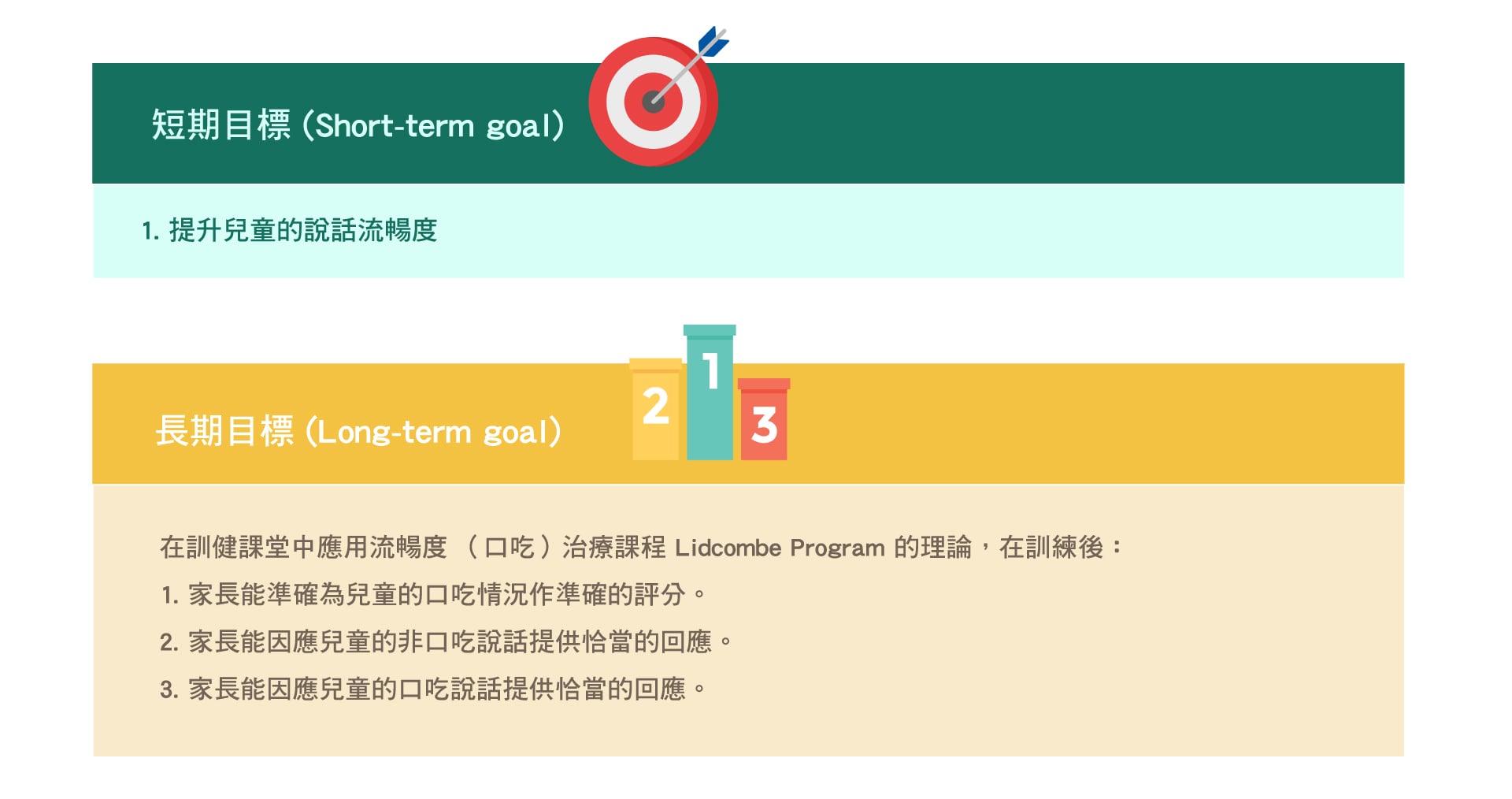 短期目標 (Short-term goal)

1. 提升兒童的說話流暢度

2
1
3

長期目標 (Long-term goal)

在訓健課堂中應用流暢度 （口吃）治療課程 Lidcombe Program 的理論，在訓練後：

1. 家長能準確為兒童的口吃情況作準確的評分。

2. 家長能因應兒童的非口吃說話提供恰當的回應。

3. 家長能因應兒童的口吃說話提供恰當的回應。